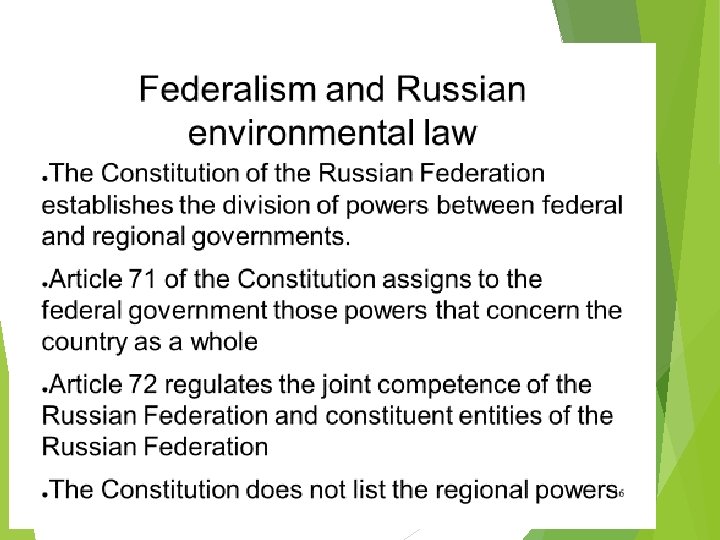 Federalism and Russian environmental law

●The Constitution of the Russian Federation establishes the division of powers between federal and regional governments.

●Article 71 of the Constitution assigns to the federal government those powers that concern the country as a whole

●Article 72 regulates the joint competence of the Russian Federation and constituent entities of the Russian Federation

●The Constitution does not list the regional powers

6